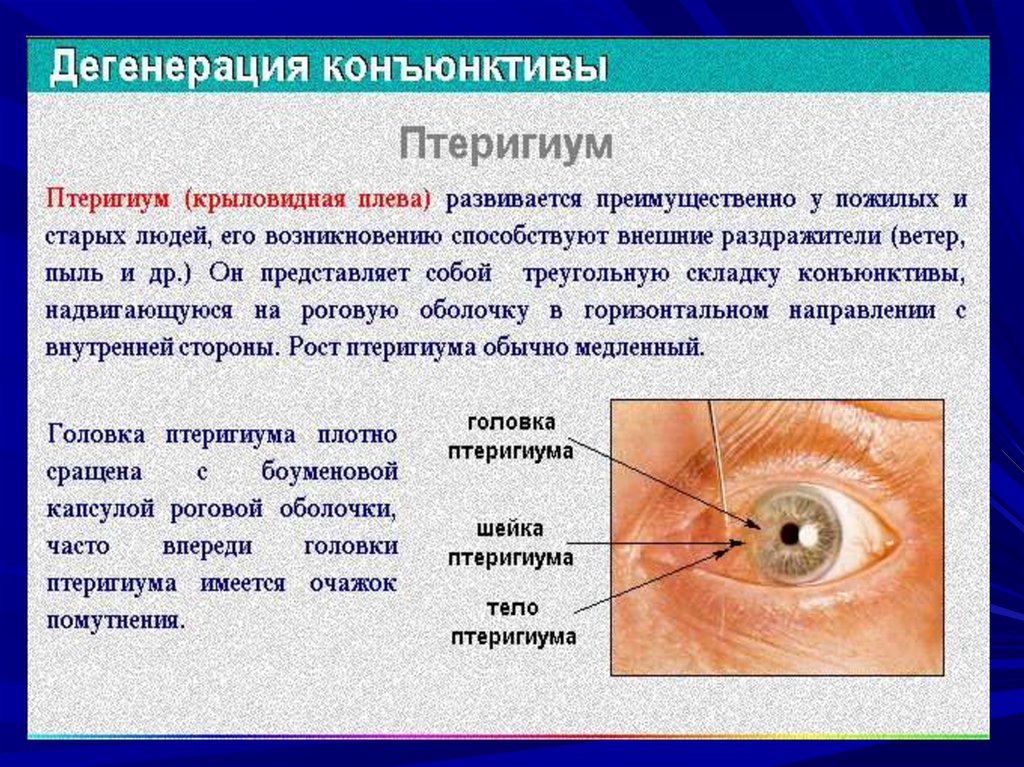 Дегенерация конъюнктивы

Птеригиум

Птеригиум (крыловидная плева) развивается преимущественно у пожилых и старых людей, его возникновению способствуют внешние раздражители (ветер, пыль и др.) Он представляет собой треугольную складку конъюнктивы, надвигающуюся на роговую оболочку в горизонтальном направлении с внутренней стороны. Рост птеригиума обычно медленный.

Головка птеригиума плотно сращена с боуменовой капсулой роговой оболочки, часто впереди головки птеригиума имеется очажок помутнения.

головка птеригиума

шейка птеригиума

тело птеригиума